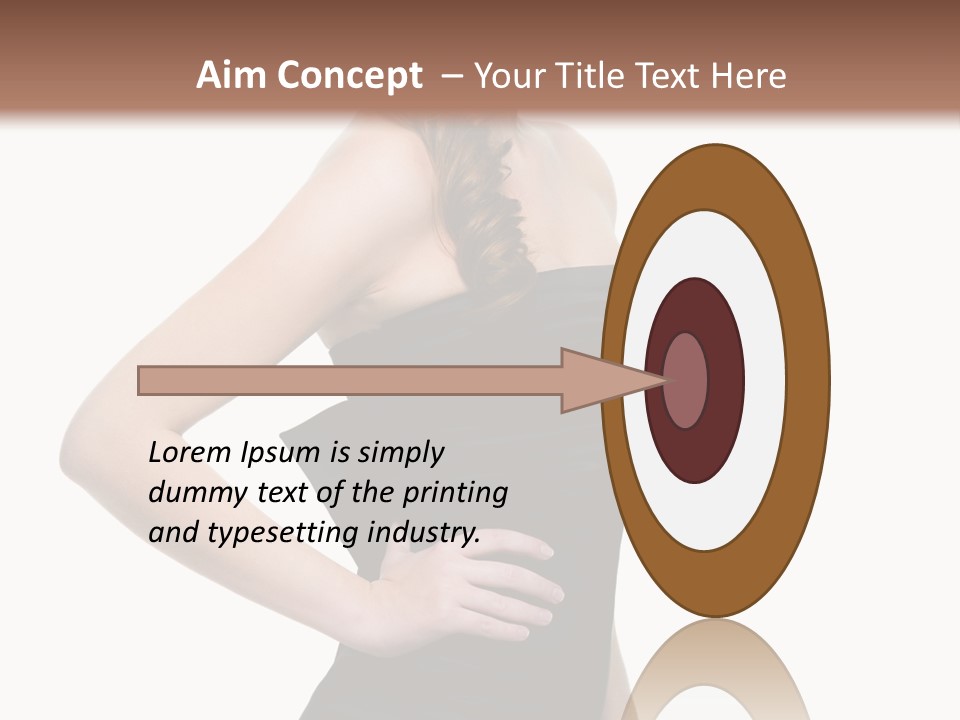 Aim Concept – Your Title Text Here

Lorem Ipsum is simply dummy text of the printing and typesetting industry.